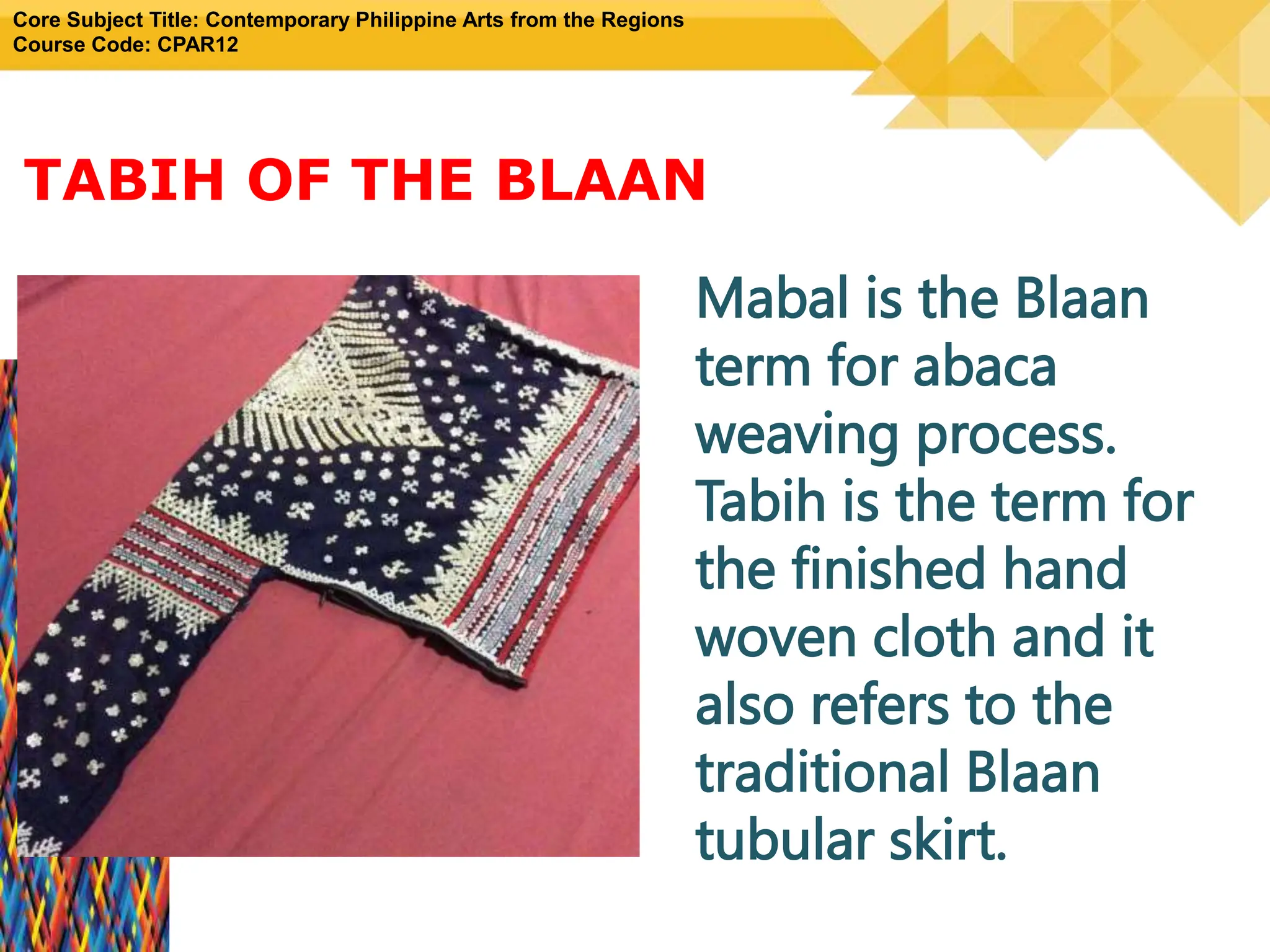 Core Subject Title: Contemporary Philippine Arts from the Regions
Course Code: CPAR12

TABIH OF THE BLAAN

Mabal is the Blaan term for abaca weaving process. Tabih is the term for the finished hand woven cloth and it also refers to the traditional Blaan tubular skirt.